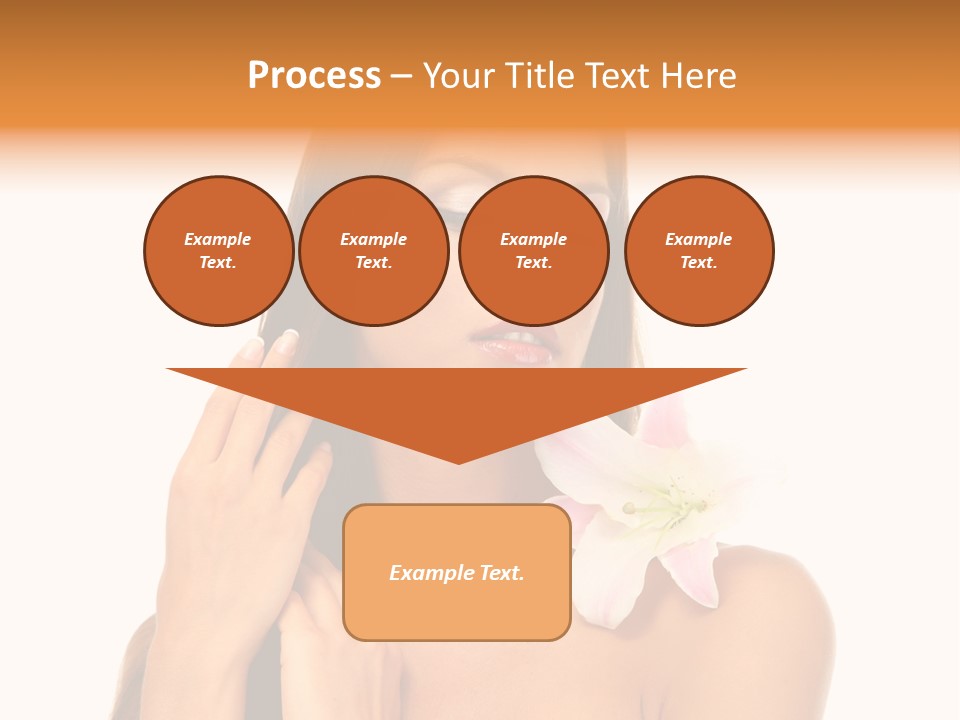 Process – Your Title Text Here

Example Text.

Example Text.

Example Text.

Example Text.

Example Text.